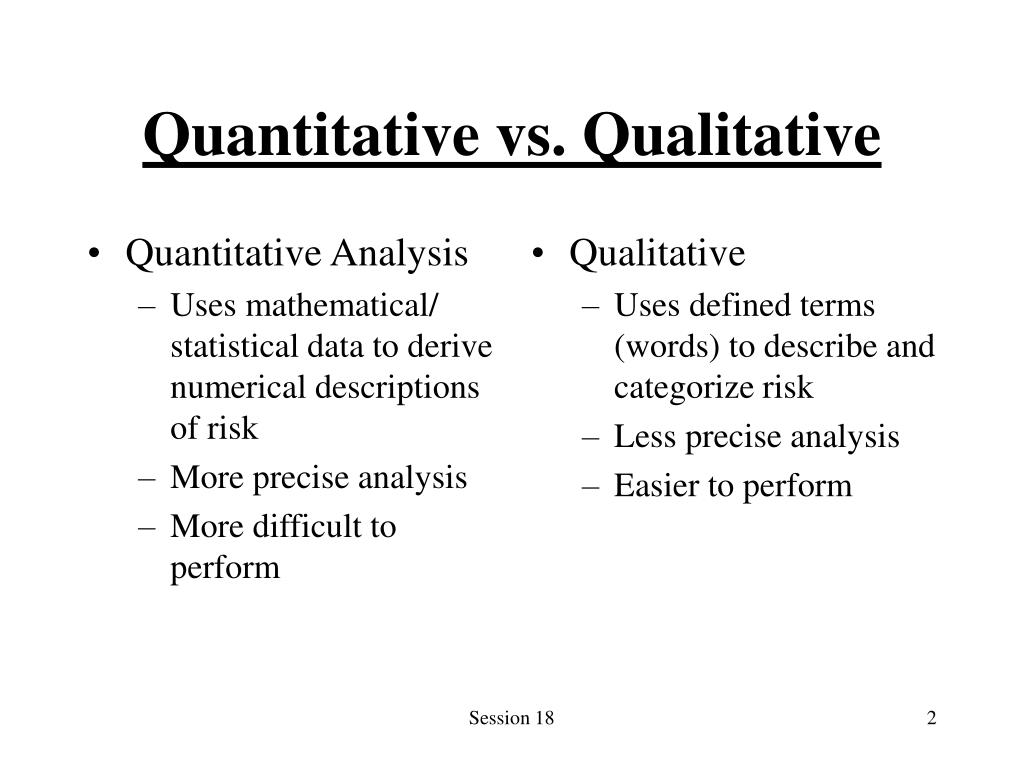 Quantitative vs. Qualitative

• Quantitative Analysis
– Uses mathematical/ statistical data to derive numerical descriptions of risk
– More precise analysis
– More difficult to perform

• Qualitative
– Uses defined terms (words) to describe and categorize risk
– Less precise analysis
– Easier to perform

Session 18

2